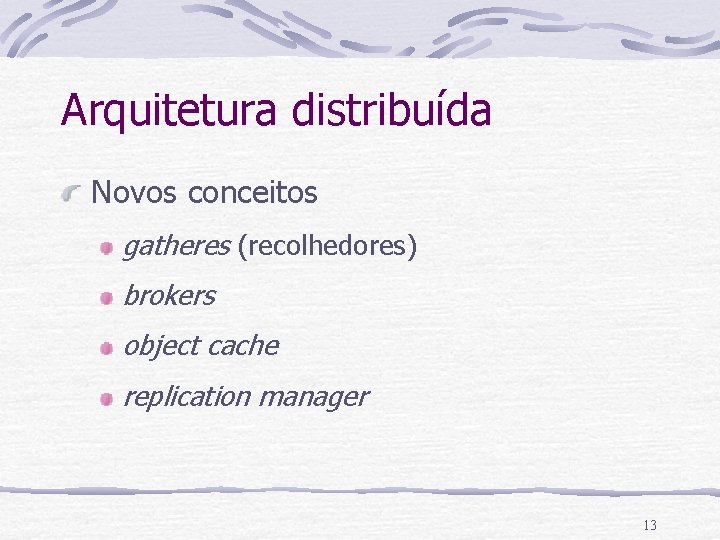 Arquitetura distribuída

Novos conceitos

gatheres (recolhedores)

brokers

object cache

replication manager

13